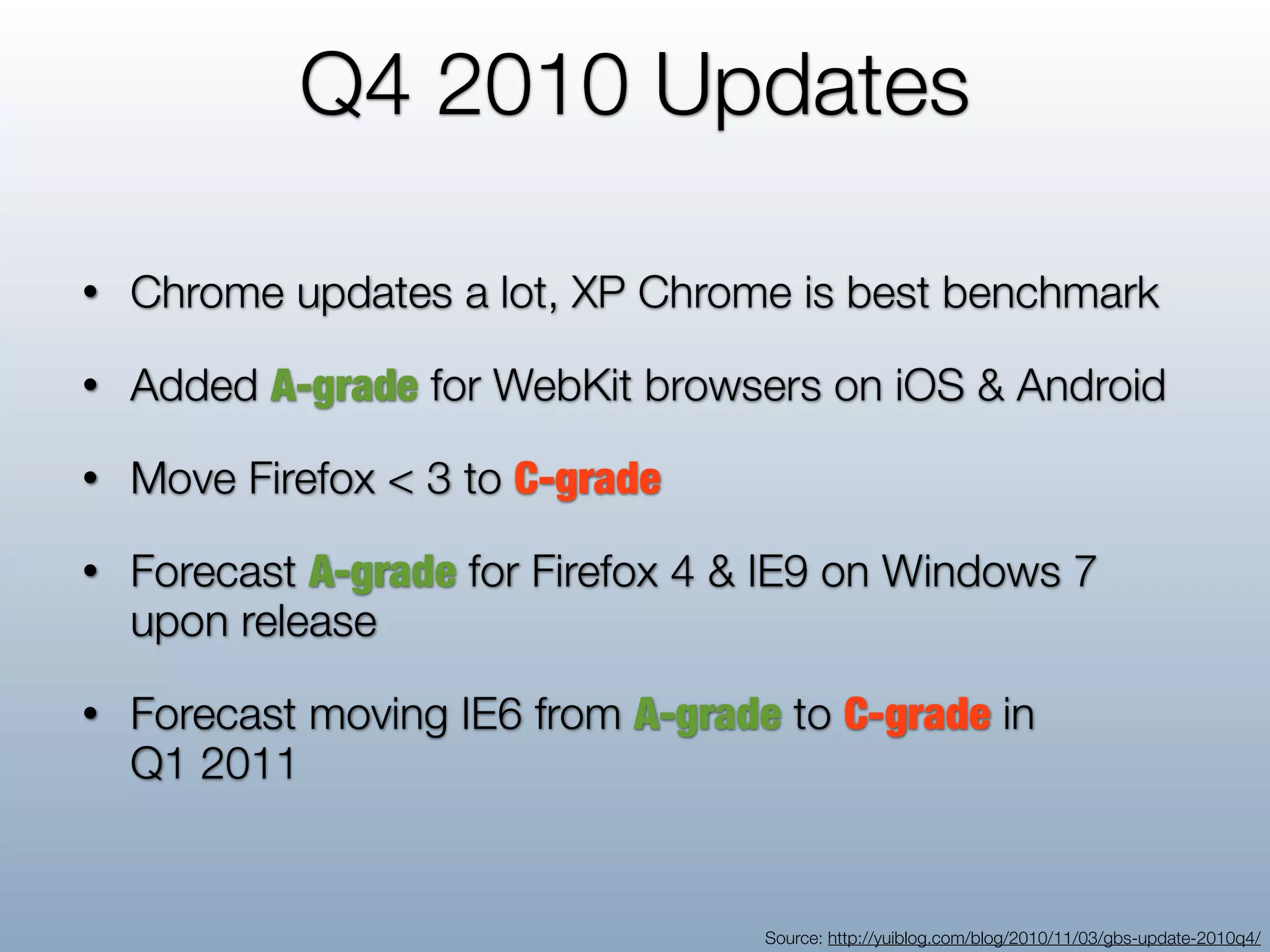 Q4 2010 Updates

• Chrome updates a lot, XP Chrome is best benchmark

• Added A-grade for WebKit browsers on iOS & Android

• Move Firefox < 3 to C-grade

• Forecast A-grade for Firefox 4 & IE9 on Windows 7 upon release

• Forecast moving IE6 from A-grade to C-grade in Q1 2011

Source: http://yuiblog.com/blog/2010/11/03/gbs-update-2010q4/